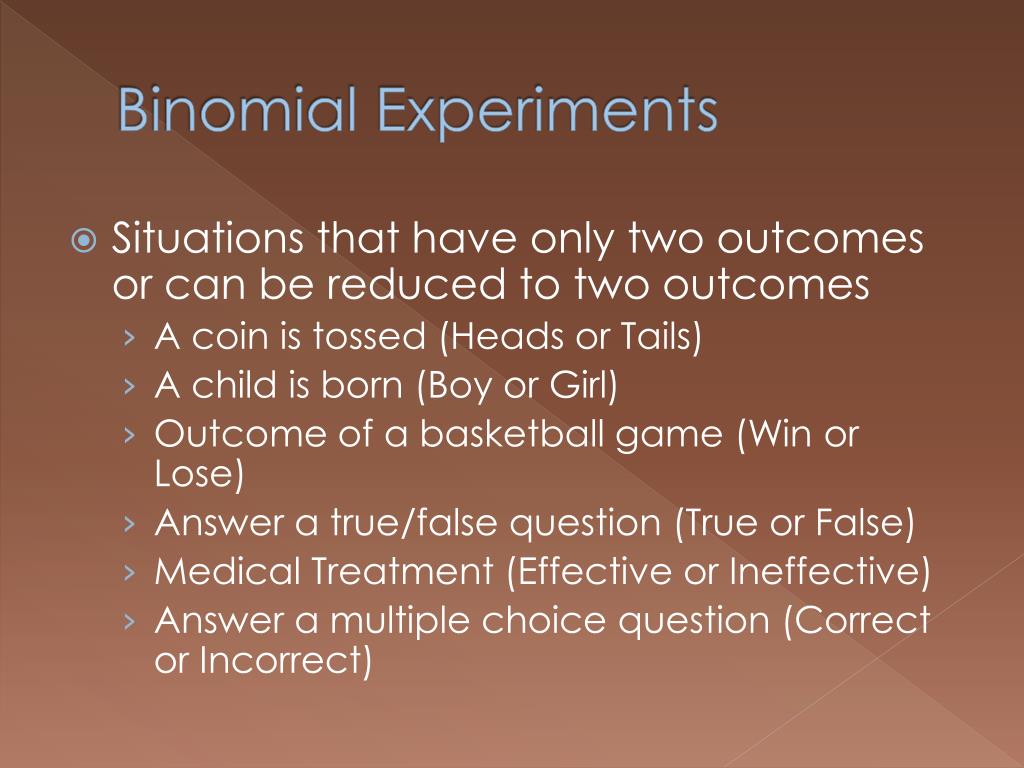 Binomial Experiments

Situations that have only two outcomes or can be reduced to two outcomes

› A coin is tossed (Heads or Tails)
› A child is born (Boy or Girl)
› Outcome of a basketball game (Win or Lose)
› Answer a true/false question (True or False)
› Medical Treatment (Effective or Ineffective)
› Answer a multiple choice question (Correct or Incorrect)